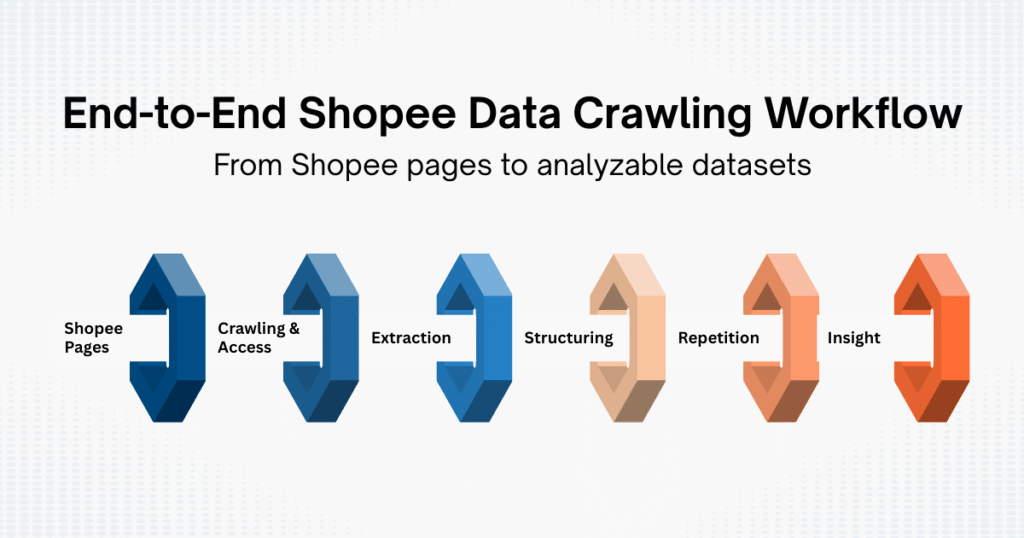 End-to-End Shopee Data Crawling Workflow

From Shopee pages to analyzable datasets

Shopee Pages

Crawling & Access

Extraction

Structuring

Repetition

Insight